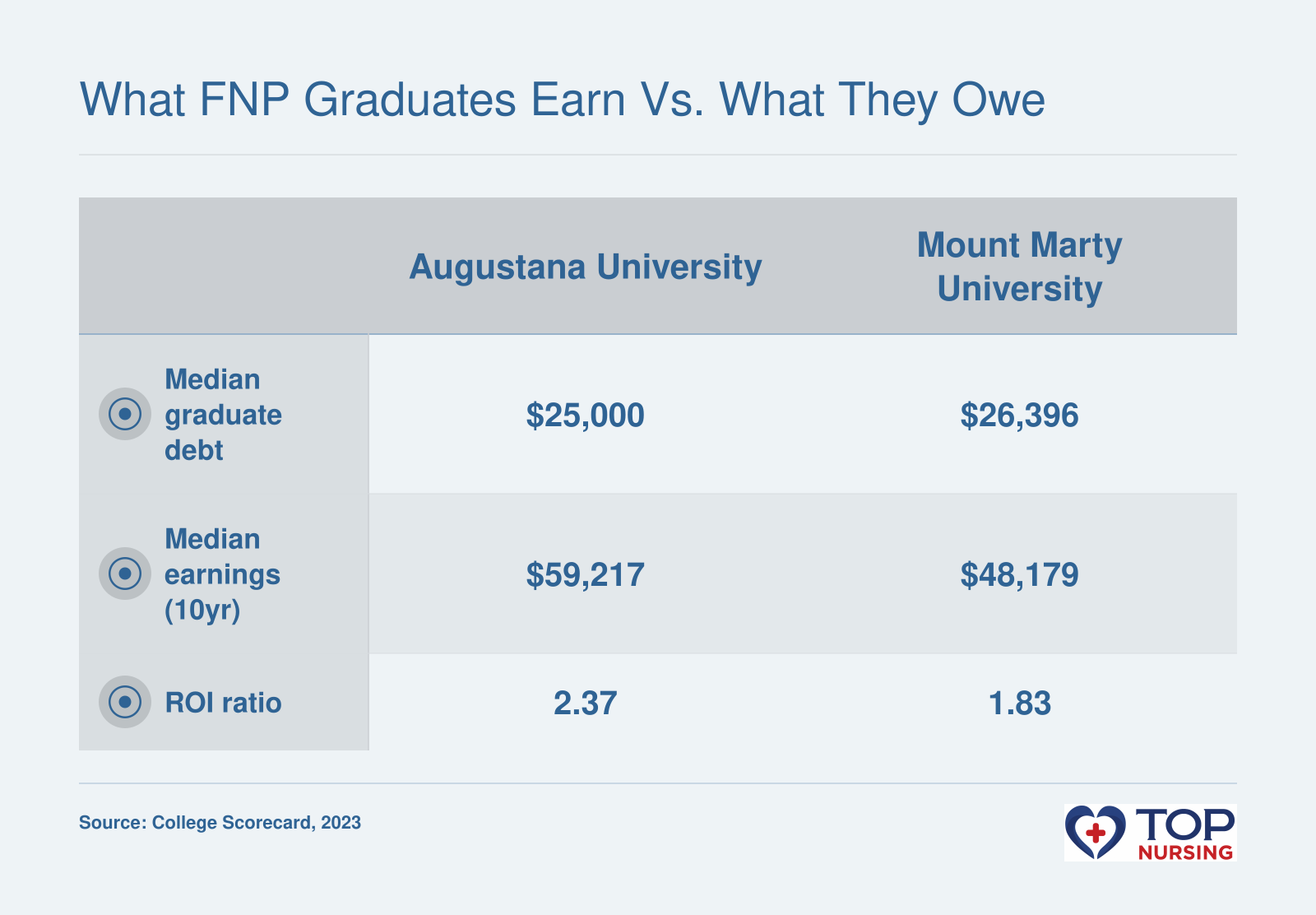 What FNP Graduates Earn Vs. What They Owe

| | Augustana University | Mount Marty University |
|---|---|---|
| Median graduate debt | \$25,000 | \$26,396 |
| Median earnings (10yr) | \$59,217 | \$48,179 |
| ROI ratio | 2.37 | 1.83 |

Source: College Scorecard, 2023

TOP NURSING